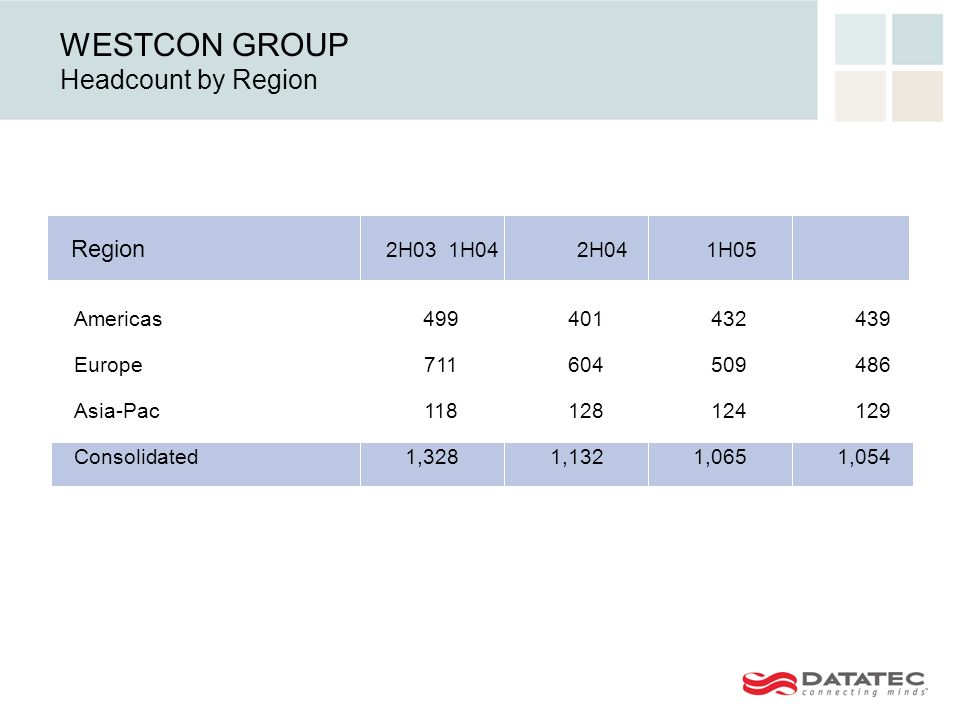 WESTCON GROUP
Headcount by Region

| Region | 2H03 1H04 | 2H04 | 1H05 | |
|---|---|---|---|---|
| Americas | 499 | 401 | 432 | 439 |
| Europe | 711 | 604 | 509 | 486 |
| Asia-Pac | 118 | 128 | 124 | 129 |
| Consolidated | 1,328 | 1,132 | 1,065 | 1,054 |

DATATEC
connecting minds